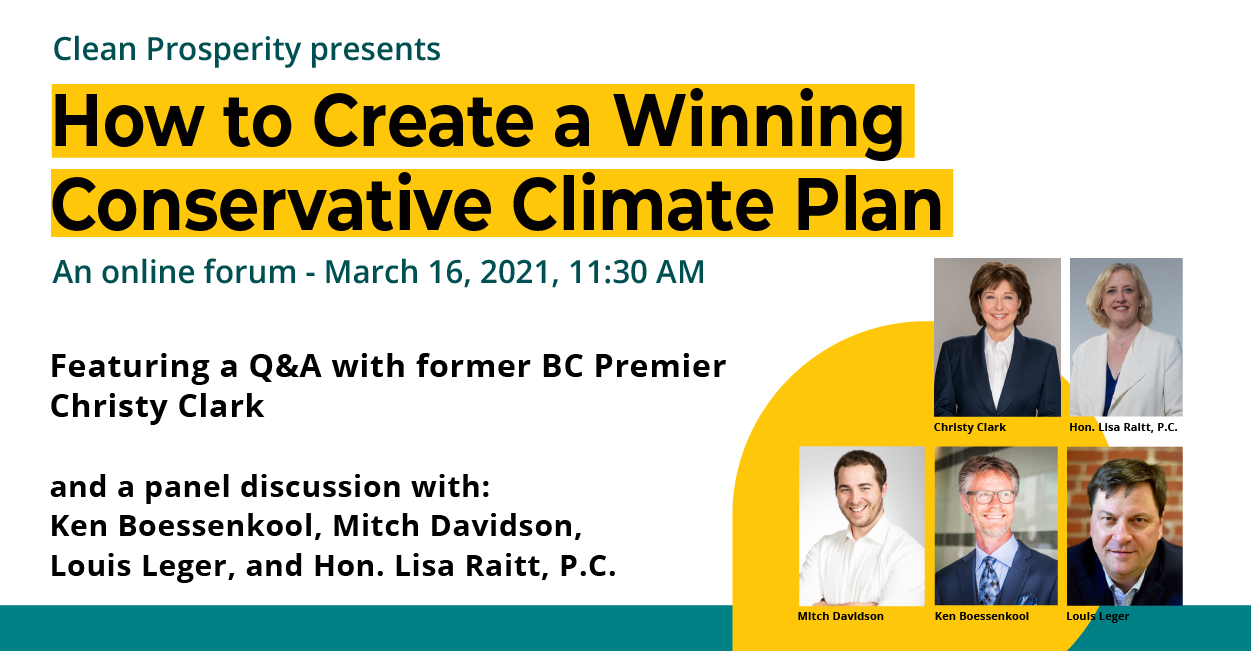 Clean Prosperity presents

How to Create a Winning Conservative Climate Plan

An online forum - March 16, 2021, 11:30 AM

Featuring a Q&A with former BC Premier Christy Clark

and a panel discussion with:
Ken Boessenkool, Mitch Davidson, Louis Leger, and Hon. Lisa Raitt, P.C.

Christy Clark

Hon. Lisa Raitt, P.C.

Mitch Davidson

Ken Boessenkool

Louis Leger